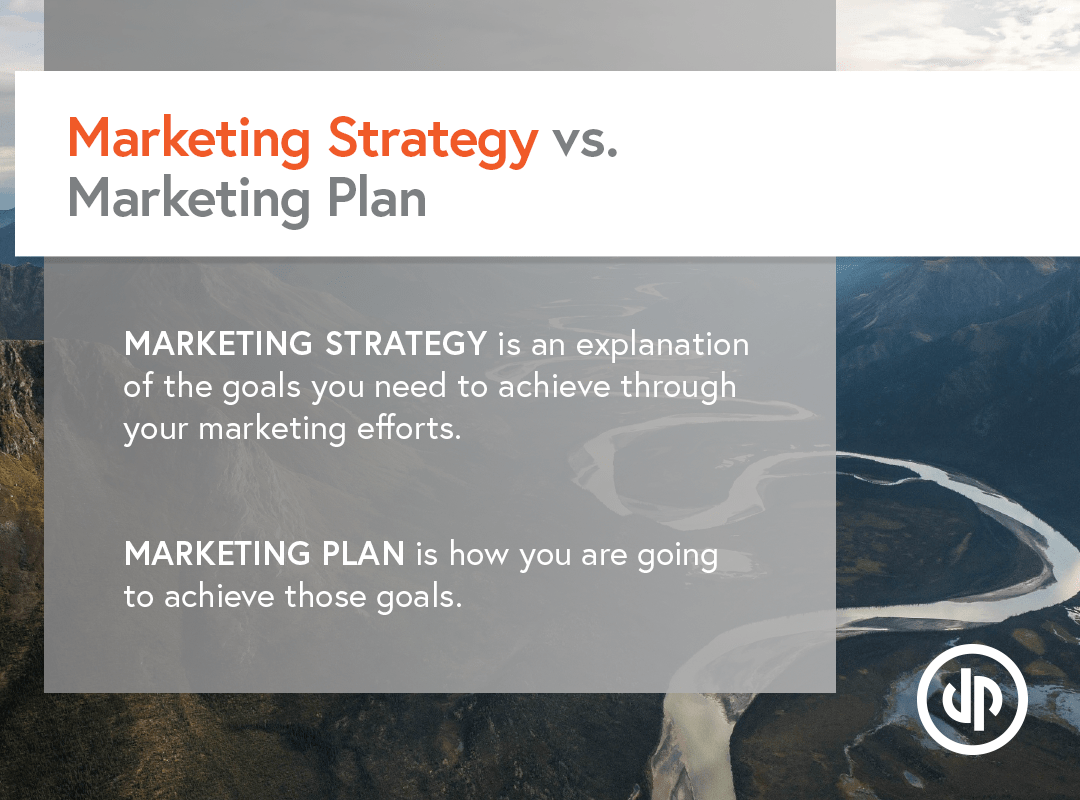 Marketing Strategy vs. Marketing Plan

MARKETING STRATEGY is an explanation of the goals you need to achieve through your marketing efforts.

MARKETING PLAN is how you are going to achieve those goals.

dp